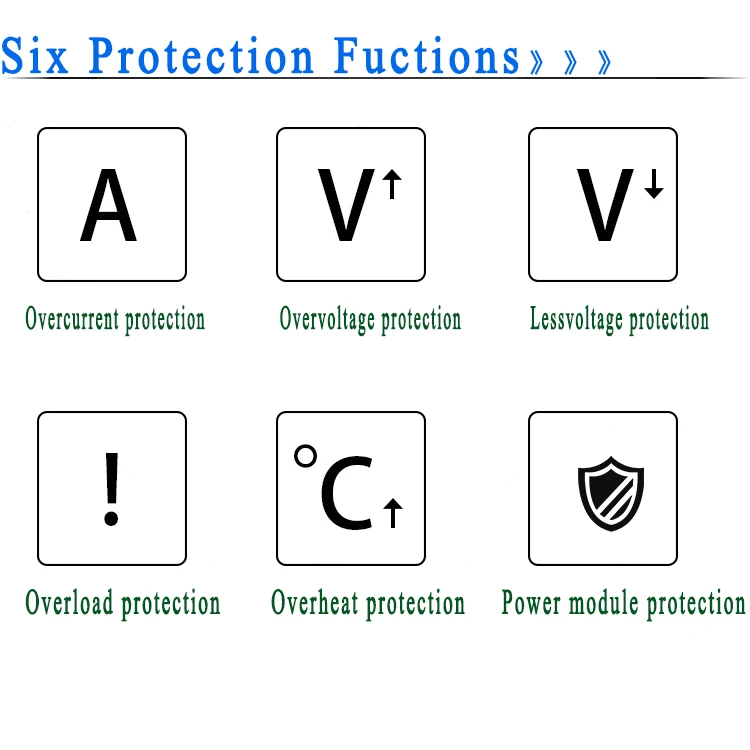 Six Protection Fuctions » » »

A

Overcurrent protection

V↑

Overvoltage protection

V↓

Lessvoltage protection

!

Overload protection

°C↑

Overheat protection

Power module protection